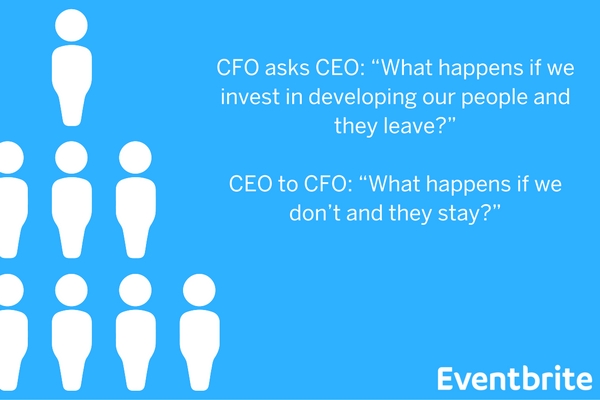 CFO asks CEO: “What happens if we invest in developing our people and they leave?”

CEO to CFO: “What happens if we don’t and they stay?”

Eventbrite